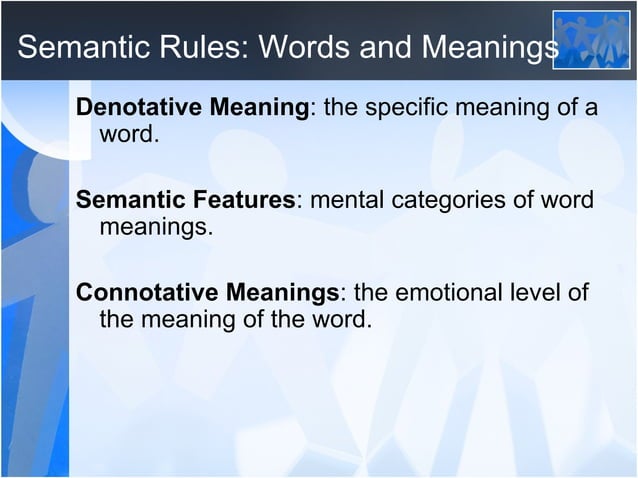 Semantic Rules: Words and Meanings

Denotative Meaning: the specific meaning of a word.

Semantic Features: mental categories of word meanings.

Connotative Meanings: the emotional level of the meaning of the word.